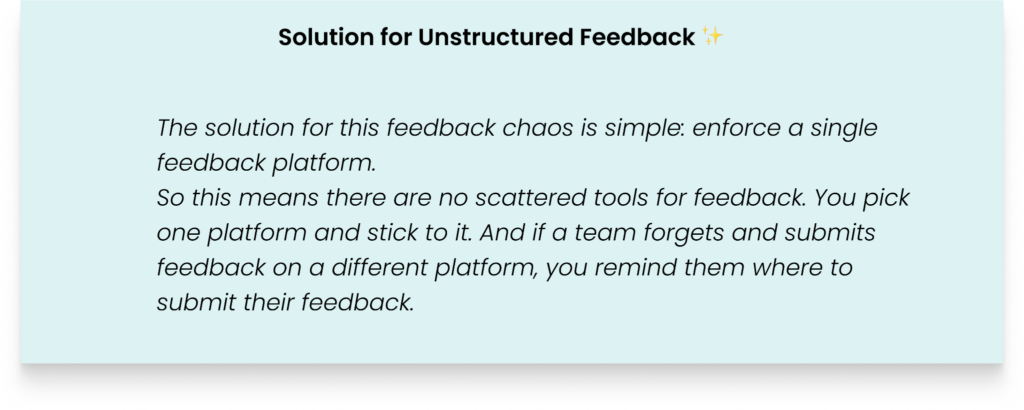 Solution for Unstructured Feedback ✨

The solution for this feedback chaos is simple: enforce a single feedback platform.
So this means there are no scattered tools for feedback. You pick one platform and stick to it. And if a team forgets and submits feedback on a different platform, you remind them where to submit their feedback.